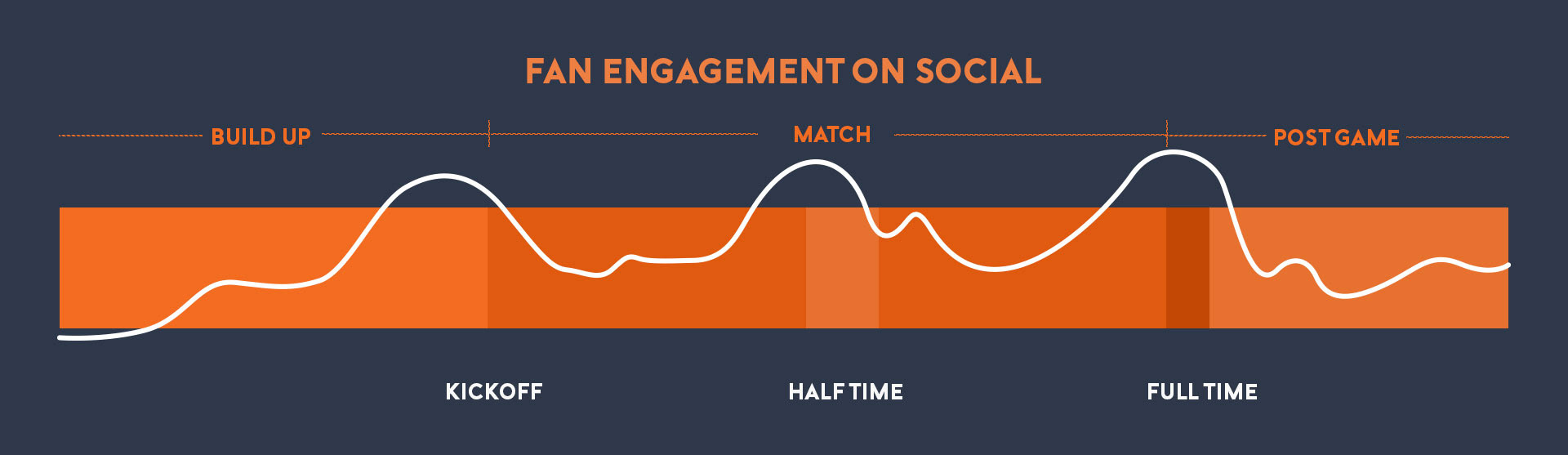 FAN ENGAGEMENT ON SOCIAL

BUILD UP

MATCH

POST GAME

KICKOFF

HALF TIME

FULL TIME